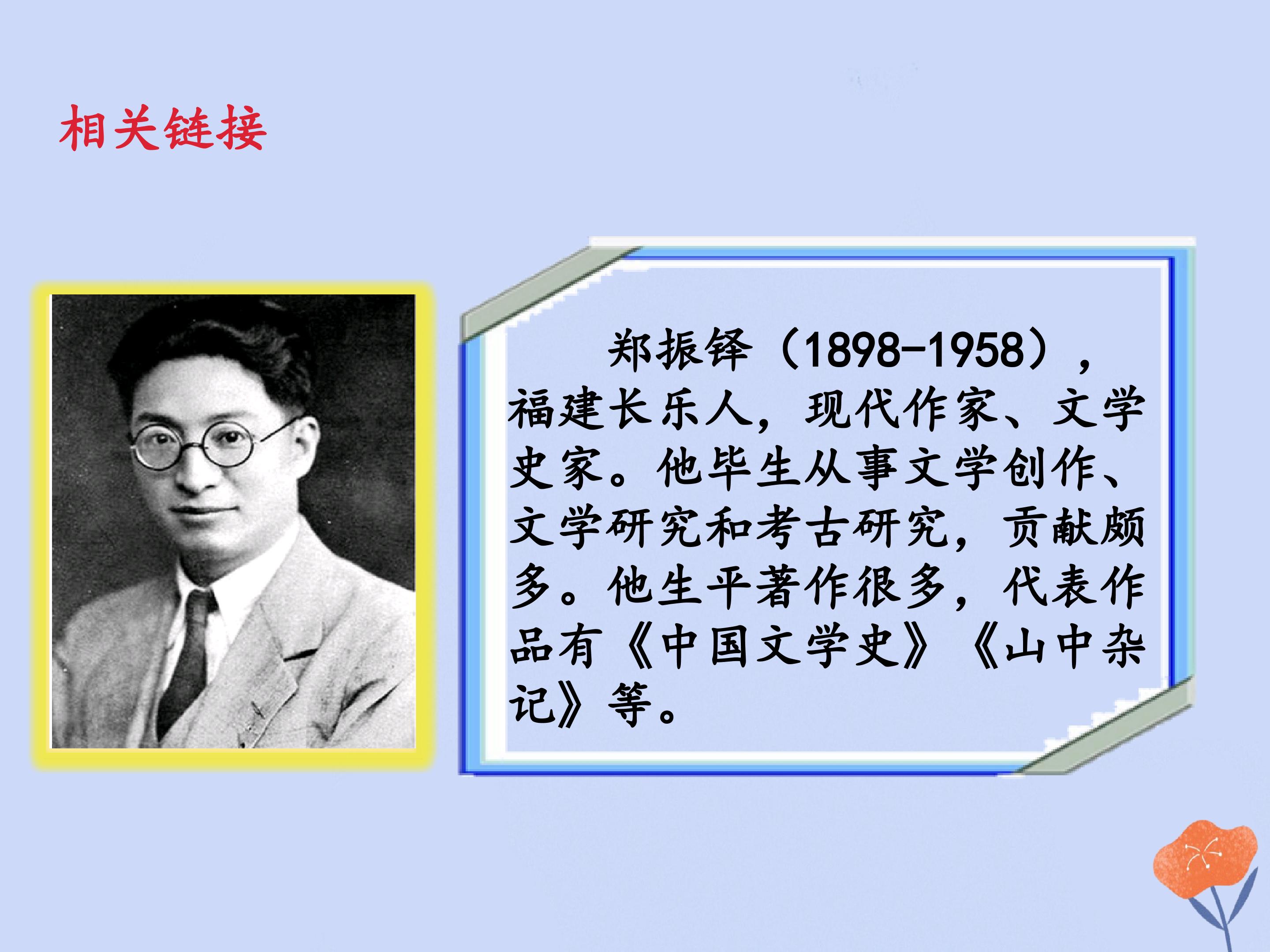 相关链接

郑振铎（1898-1958），福建长乐人，现代作家、文学史家。他毕生从事文学创作、文学研究和考古研究，贡献颇多。他生平著作很多，代表作品有《中国文学史》《山中杂记》等。